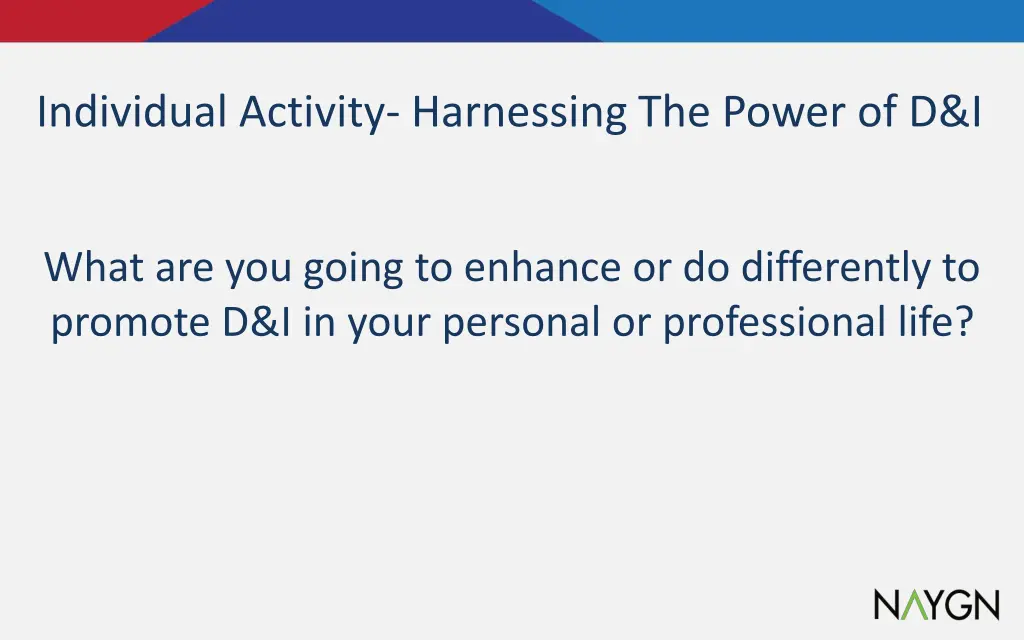 Individual Activity- Harnessing The Power of D&I

What are you going to enhance or do differently to promote D&I in your personal or professional life?

NAYGN